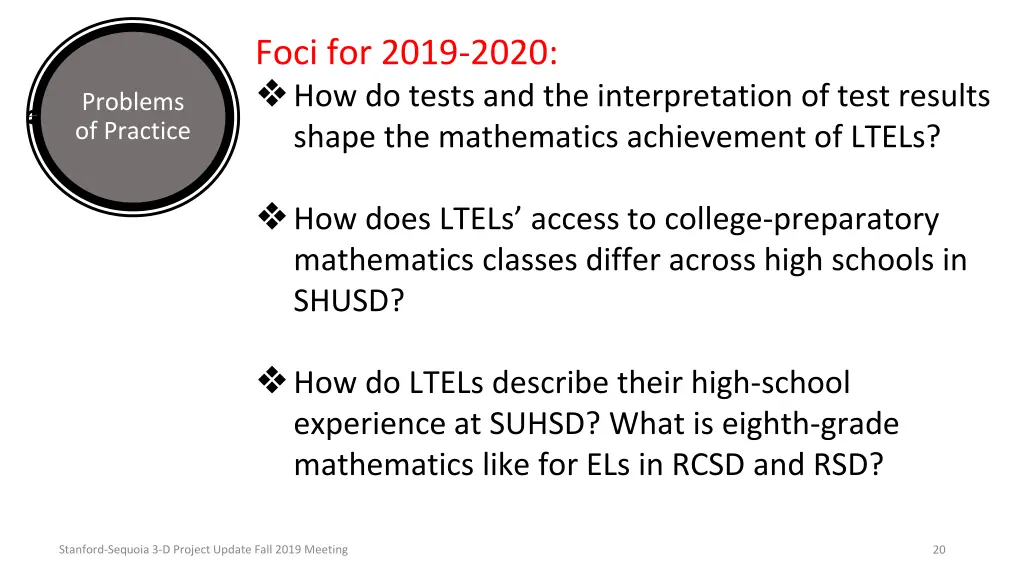 Problems of Practice

Foci for 2019-2020:

❖ How do tests and the interpretation of test results shape the mathematics achievement of LTELs?

❖ How does LTELs' access to college-preparatory mathematics classes differ across high schools in SHUSD?

❖ How do LTELs describe their high-school experience at SUHSD? What is eighth-grade mathematics like for ELs in RCSD and RSD?

Stanford-Sequoia 3-D Project Update Fall 2019 Meeting

20